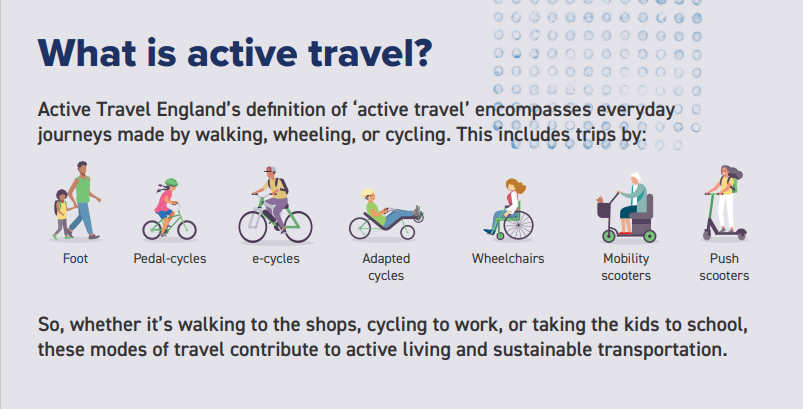 What is active travel?

Active Travel England's definition of 'active travel' encompasses everyday journeys made by walking, wheeling, or cycling. This includes trips by:

Foot

Pedal-cycles

e-cycles

Adapted cycles

Wheelchairs

Mobility scooters

Push scooters

So, whether it's walking to the shops, cycling to work, or taking the kids to school, these modes of travel contribute to active living and sustainable transportation.